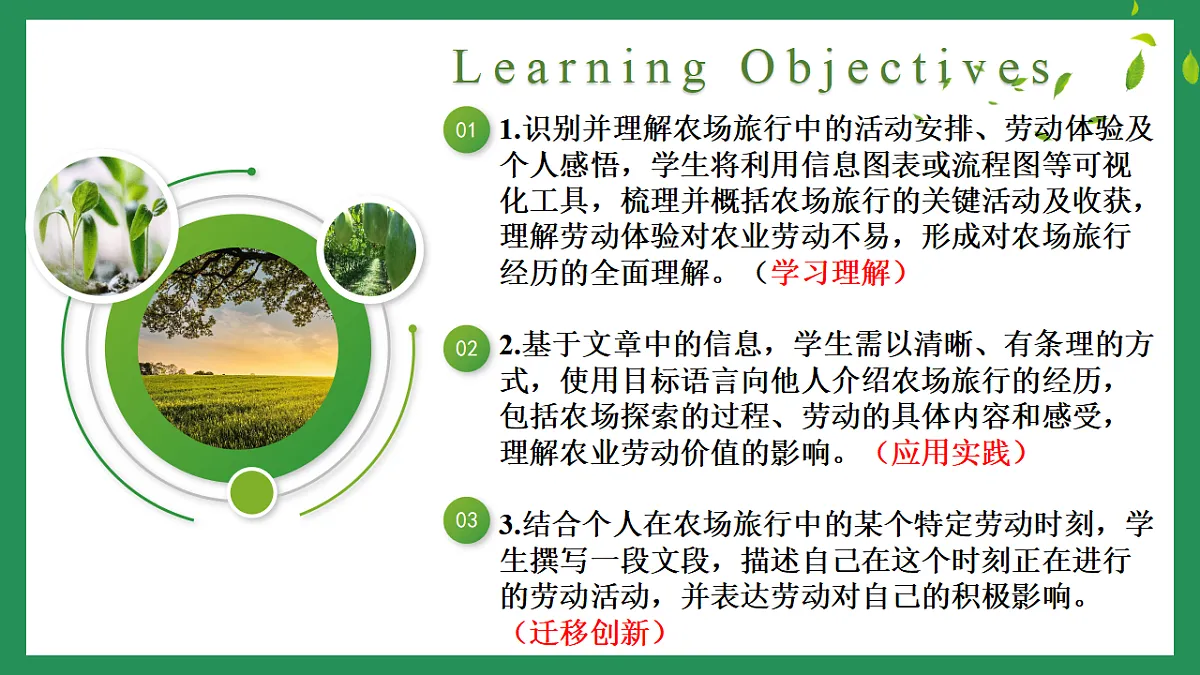 Learning Objectives

01 1.识别并理解农场旅行中的活动安排、劳动体验及个人感悟，学生将利用信息图表或流程图等可视化工具，梳理并概括农场旅行的关键活动及收获，理解劳动体验对农业劳动不易，形成对农场旅行经历的全面理解。（学习理解）

02 2.基于文章中的信息，学生需以清晰、有条理的方式，使用目标语言向他人介绍农场旅行的经历，包括农场探索的过程、劳动的具体内容和感受，理解农业劳动价值的影响。（应用实践）

03 3.结合个人在农场旅行中的某个特定劳动时刻，学生撰写一段文段，描述自己在这个时刻正在进行的劳动活动，并表达劳动对自己的积极影响。（迁移创新）